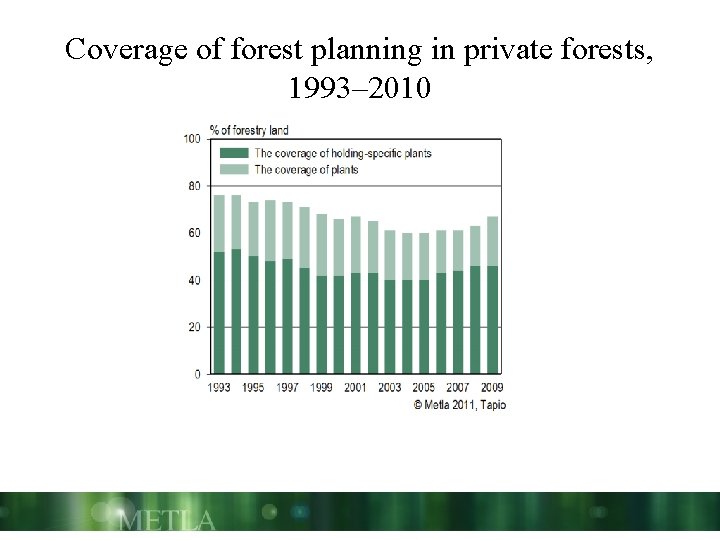 Coverage of forest planning in private forests, 1993–2010

% of forestry land

The coverage of holding-specific plants
The coverage of plants

100
80
60
40
20
0

1993 1995 1997 1999 2001 2003 2005 2007 2009

© Metla 2011, Tapio

METLA